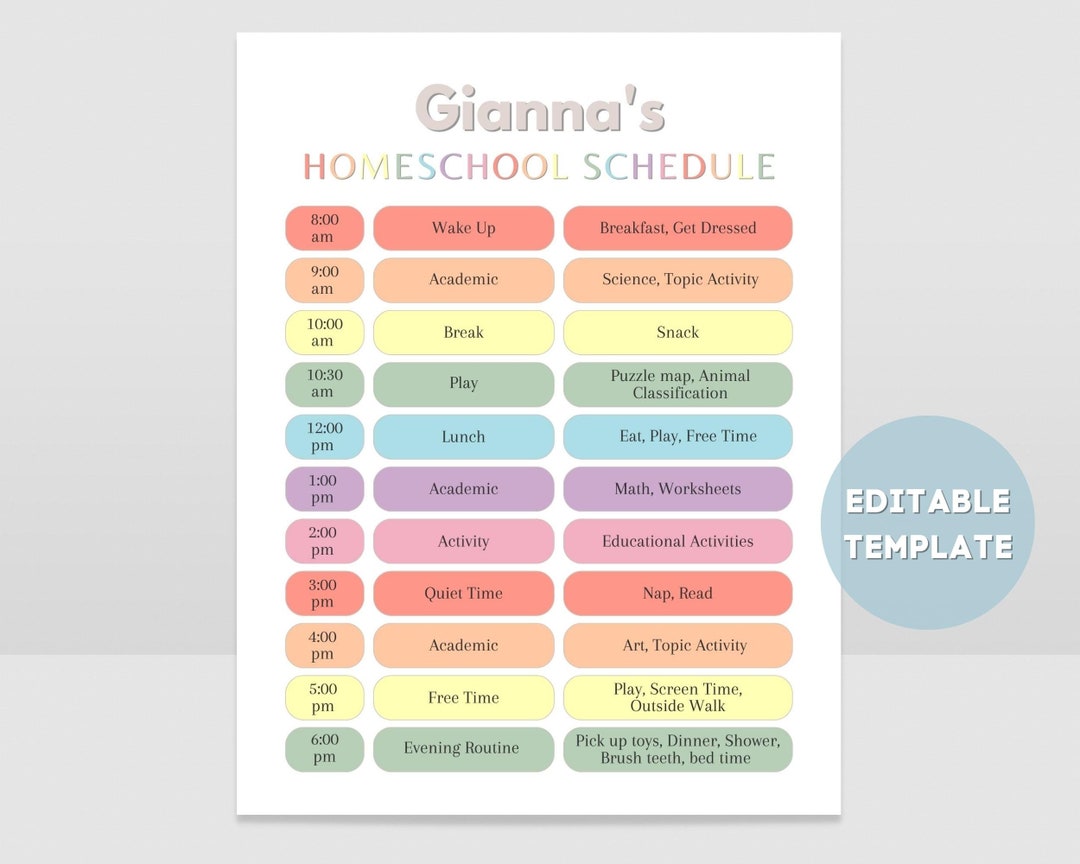 Gianna's

HOMESCHOOL SCHEDULE

| | | |
|---|---|---|
| 8:00 am | Wake Up | Breakfast, Get Dressed |
| 9:00 am | Academic | Science, Topic Activity |
| 10:00 am | Break | Snack |
| 10:30 am | Play | Puzzle map, Animal Classification |
| 12:00 pm | Lunch | Eat, Play, Free Time |
| 1:00 pm | Academic | Math, Worksheets |
| 2:00 pm | Activity | Educational Activities |
| 3:00 pm | Quiet Time | Nap, Read |
| 4:00 pm | Academic | Art, Topic Activity |
| 5:00 pm | Free Time | Play, Screen Time, Outside Walk |
| 6:00 pm | Evening Routine | Pick up toys, Dinner, Shower, Brush teeth, bed time |

EDITABLE TEMPLATE